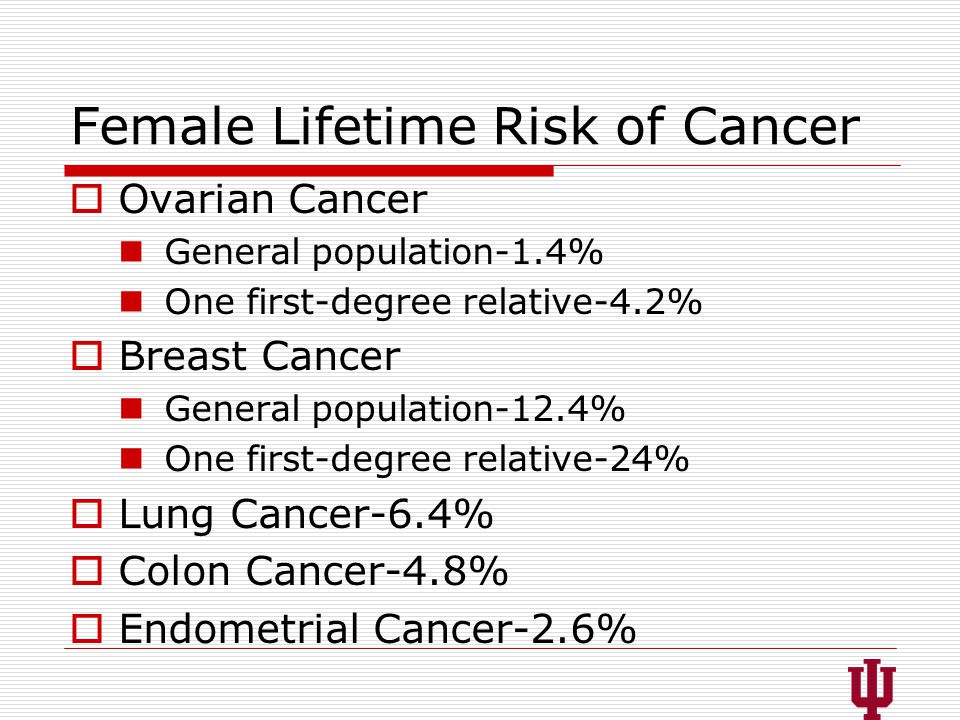 Female Lifetime Risk of Cancer

- Ovarian Cancer
  - General population-1.4%
  - One first-degree relative-4.2%
- Breast Cancer
  - General population-12.4%
  - One first-degree relative-24%
- Lung Cancer-6.4%
- Colon Cancer-4.8%
- Endometrial Cancer-2.6%